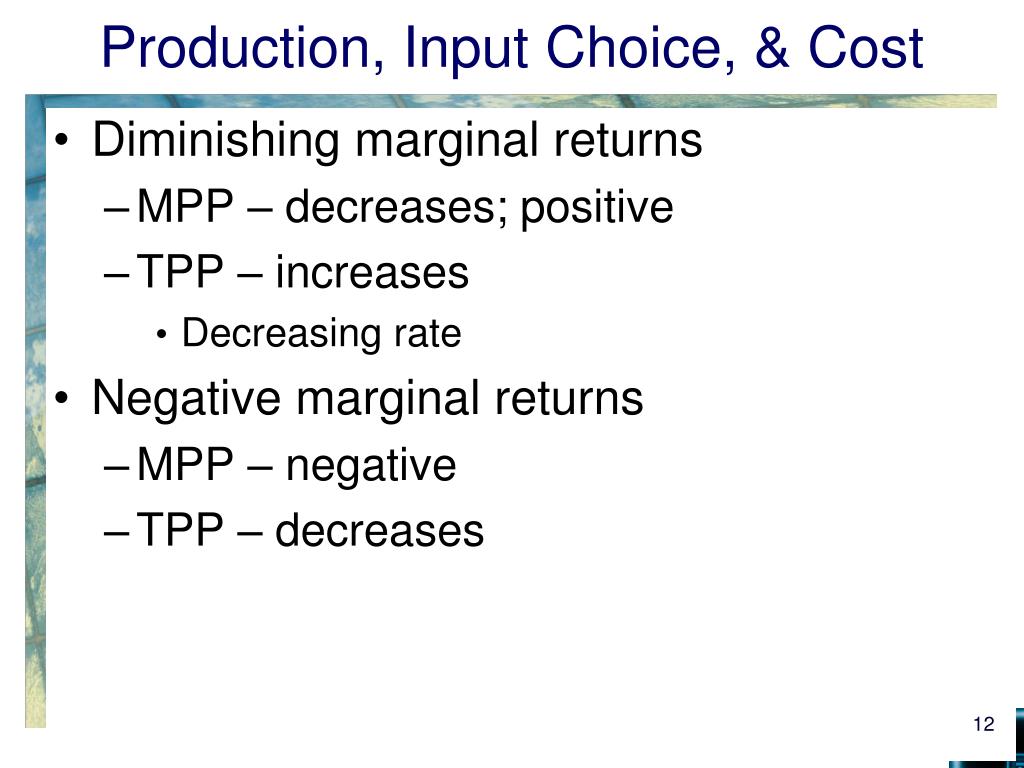 Production, Input Choice, & Cost

• Diminishing marginal returns
– MPP – decreases; positive
– TPP – increases
• Decreasing rate

• Negative marginal returns
– MPP – negative
– TPP – decreases

12